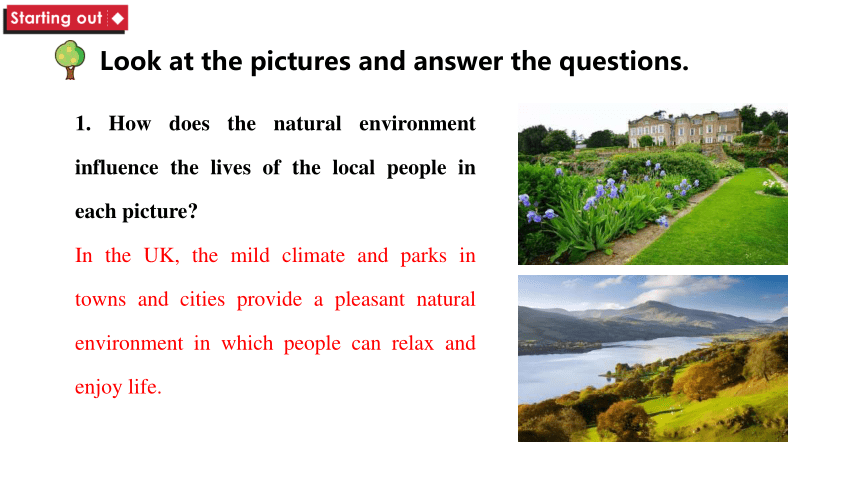 Starting out

Look at the pictures and answer the questions.

1. How does the natural environment influence the lives of the local people in each picture?

In the UK, the mild climate and parks in towns and cities provide a pleasant natural environment in which people can relax and enjoy life.